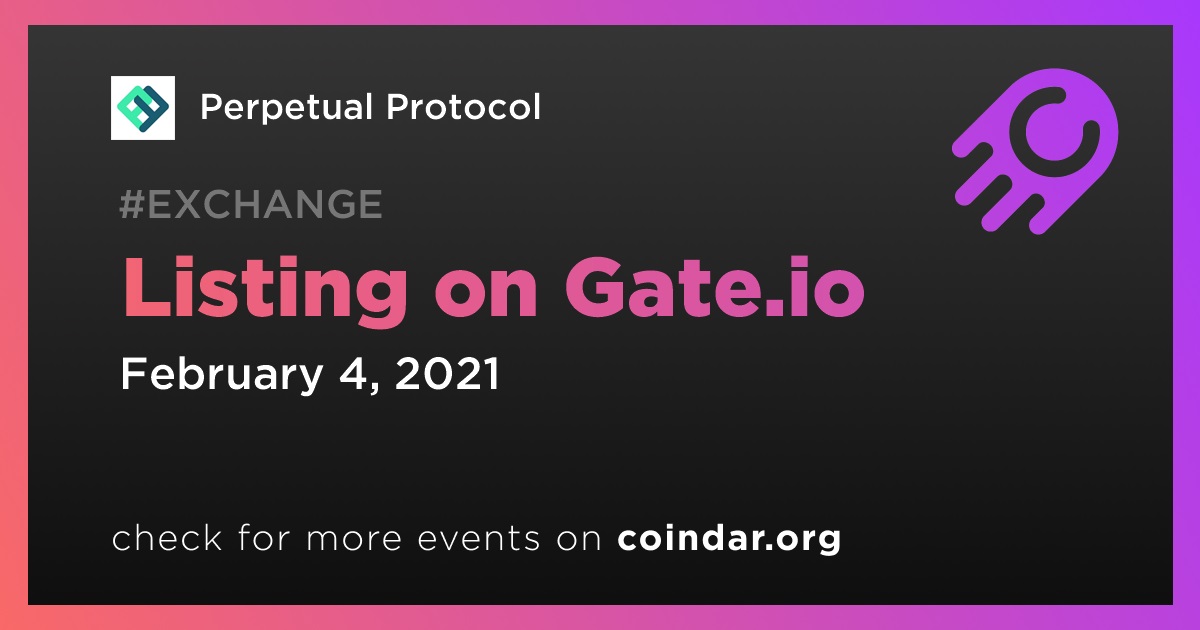 Perpetual Protocol

#EXCHANGE

Listing on Gate.io

February 4, 2021

check for more events on coindar.org